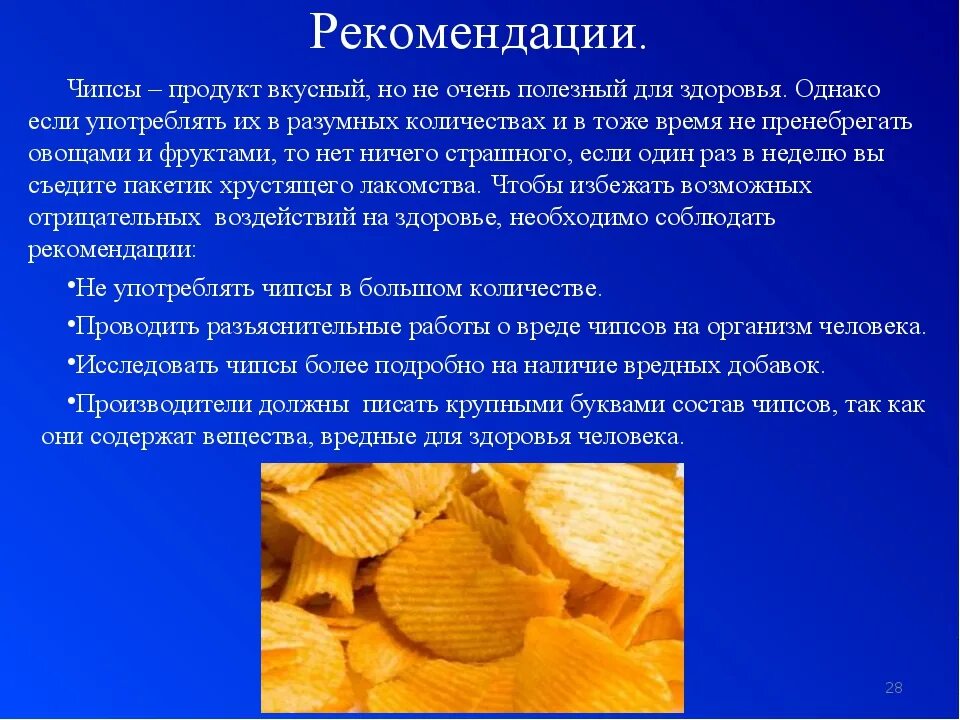 Рекомендации.

Чипсы – продукт вкусный, но не очень полезный для здоровья. Однако если употреблять их в разумных количествах и в тоже время не пренебрегать овощами и фруктами, то нет ничего страшного, если один раз в неделю вы съедите пакетик хрустящего лакомства. Чтобы избежать возможных отрицательных воздействий на здоровье, необходимо соблюдать рекомендации:

•Не употреблять чипсы в большом количестве.

•Проводить разъяснительные работы о вреде чипсов на организм человека.

•Исследовать чипсы более подробно на наличие вредных добавок.

•Производители должны писать крупными буквами состав чипсов, так как они содержат вещества, вредные для здоровья человека.

28